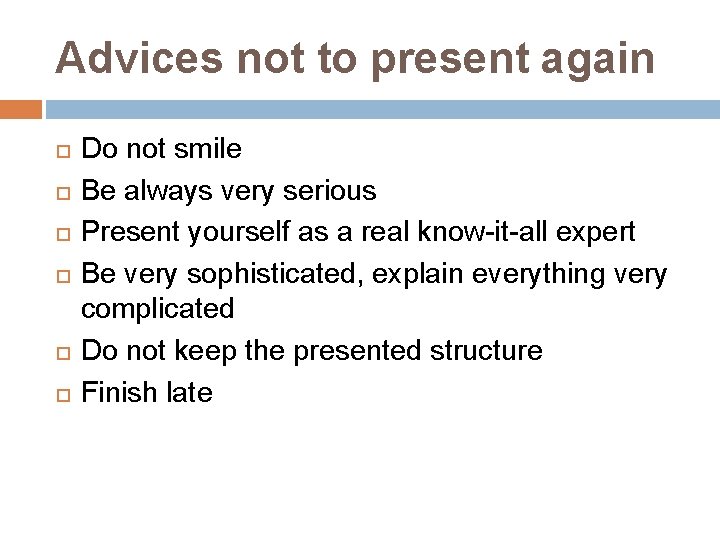 Advices not to present again

- Do not smile
- Be always very serious
- Present yourself as a real know-it-all expert
- Be very sophisticated, explain everything very complicated
- Do not keep the presented structure
- Finish late